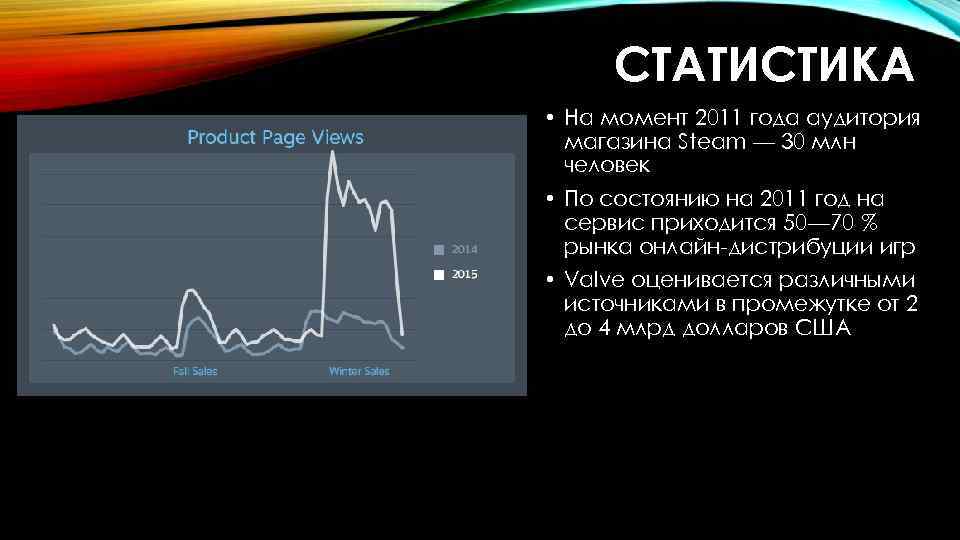 СТАТИСТИКА

Product Page Views

2014

2015

Fall Sales

Winter Sales

• На момент 2011 года аудитория магазина Steam — 30 млн человек

• По состоянию на 2011 год на сервис приходится 50—70 % рынка онлайн-дистрибуции игр

• Valve оценивается различными источниками в промежутке от 2 до 4 млрд долларов США